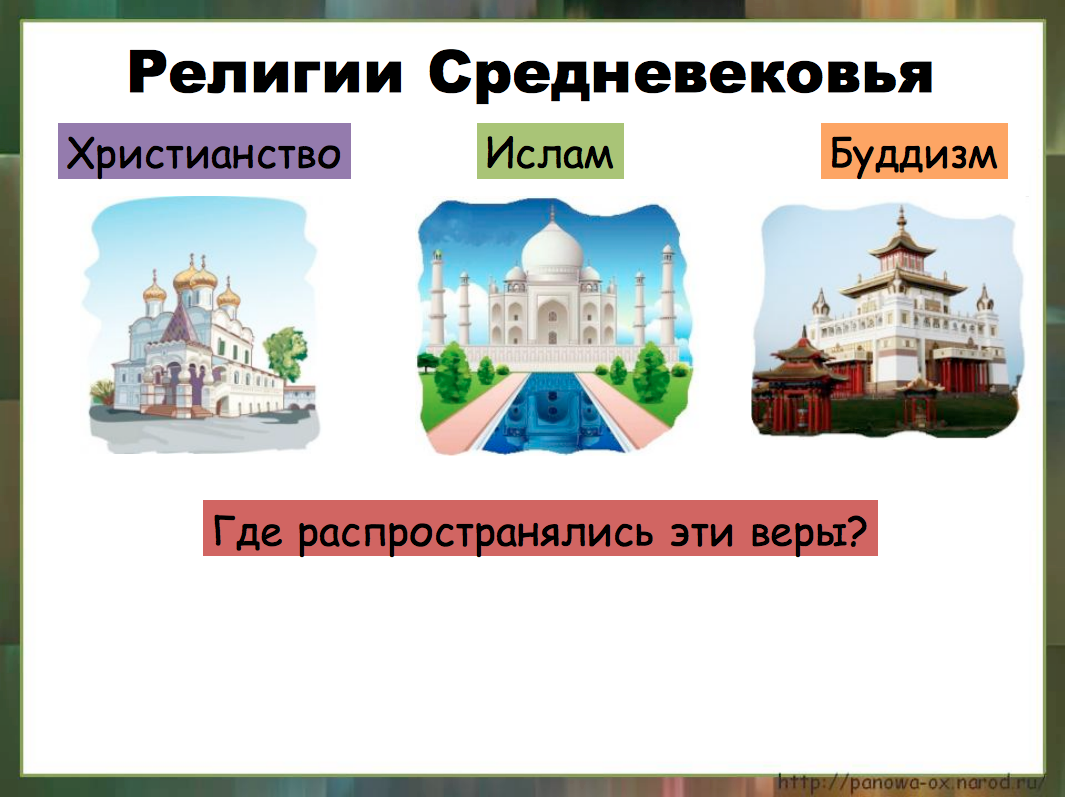 Религии Средневековья

Христианство

Ислам

Буддизм

Где распространялись эти веры?

http://panowa-ox.narod.ru/